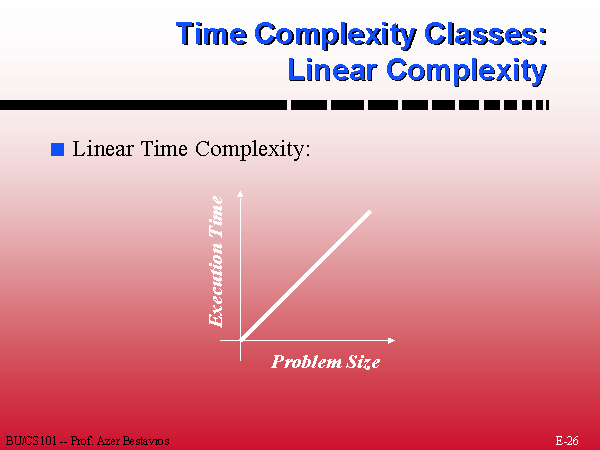 Time Complexity Classes: Linear Complexity

Linear Time Complexity:

Execution Time

Problem Size

BU/CS101 -- Prof. Azer Bestavros

E-26